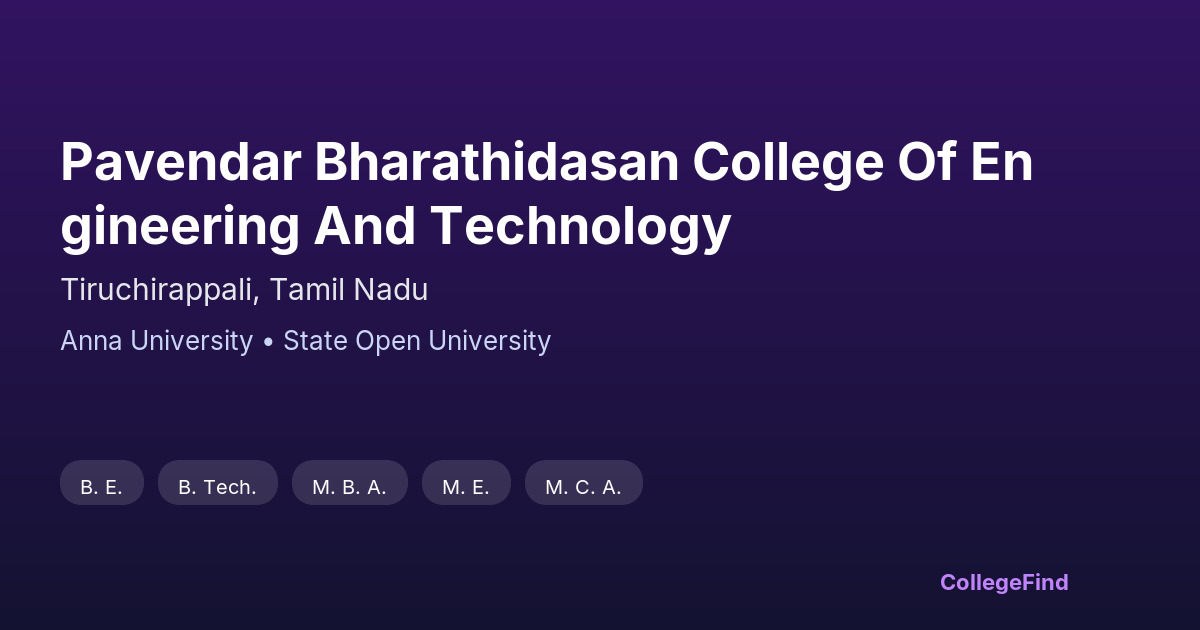 Pavendar Bharathidasan College Of Engineering And Technology

Tiruchirappali, Tamil Nadu

Anna University • State Open University

B. E.

B. Tech.

M. B. A.

M. E.

M. C. A.

CollegeFind